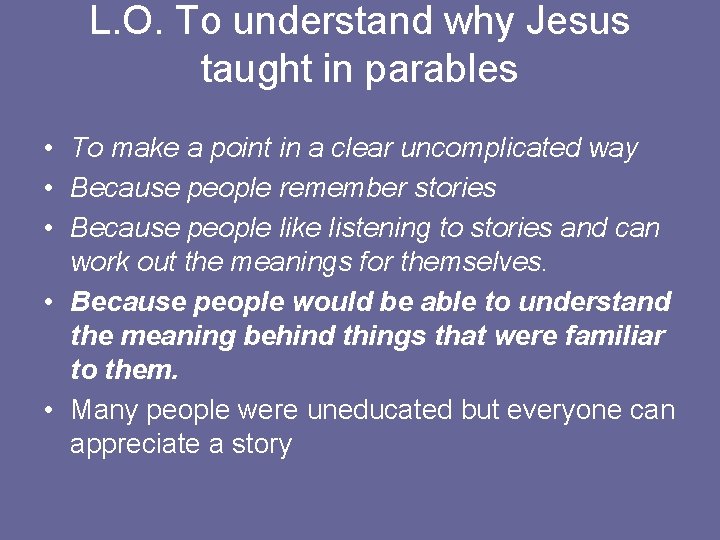 L.O. To understand why Jesus taught in parables

• To make a point in a clear uncomplicated way
• Because people remember stories
• Because people like listening to stories and can work out the meanings for themselves.
• Because people would be able to understand the meaning behind things that were familiar to them.
• Many people were uneducated but everyone can appreciate a story